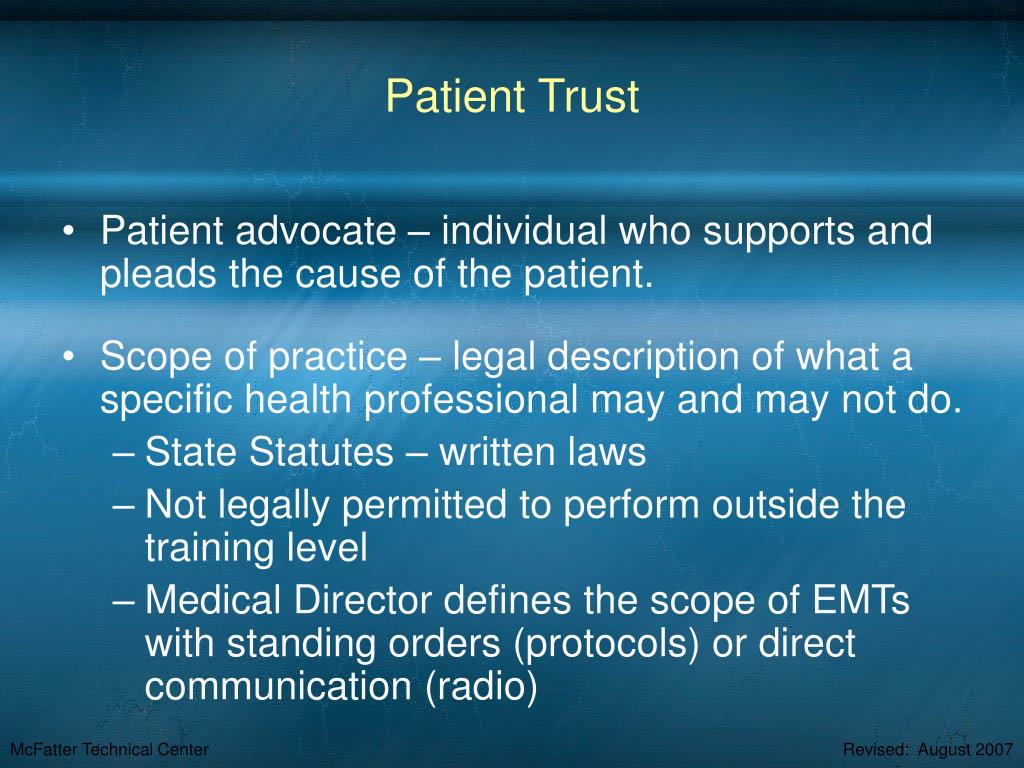 Patient Trust

• Patient advocate – individual who supports and pleads the cause of the patient.

• Scope of practice – legal description of what a specific health professional may and may not do.
– State Statutes – written laws
– Not legally permitted to perform outside the training level
– Medical Director defines the scope of EMTs with standing orders (protocols) or direct communication (radio)

McFatter Technical Center

Revised: August 2007